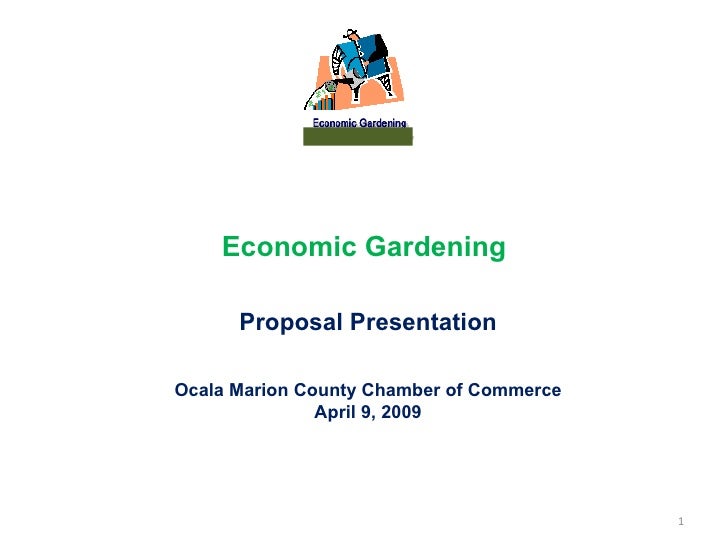 Economic Gardening

Economic Gardening

Proposal Presentation

Ocala Marion County Chamber of Commerce
April 9, 2009

1